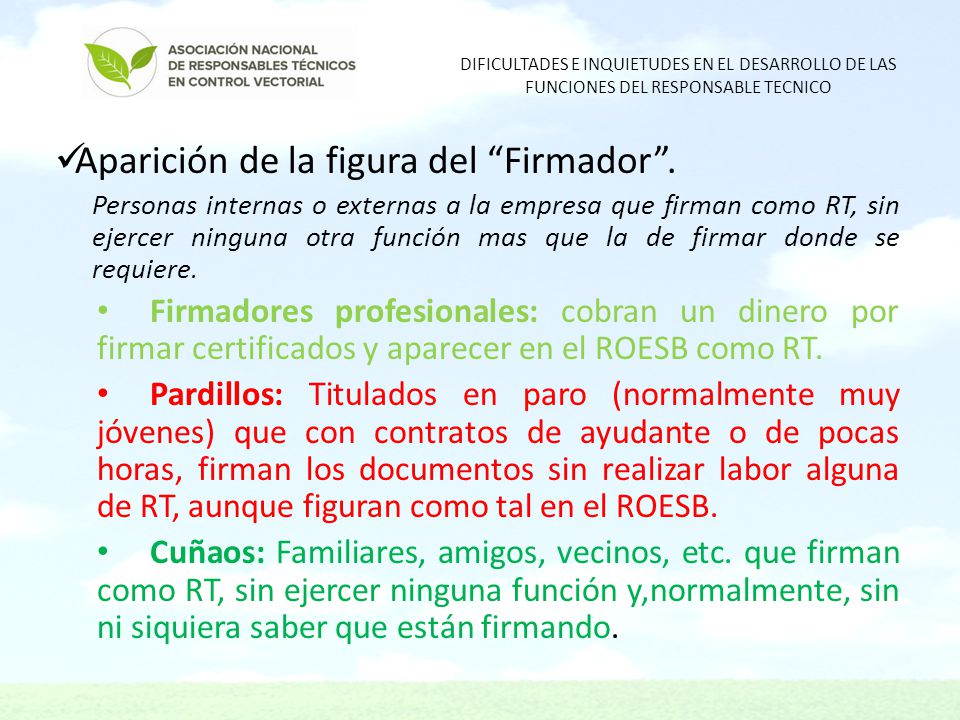 ASOCIACIÓN NACIONAL DE RESPONSABLES TÉCNICOS EN CONTROL VECTORIAL

DIFICULTADES E INQUIETUDES EN EL DESARROLLO DE LAS FUNCIONES DEL RESPONSABLE TECNICO

✓Aparición de la figura del “Firmador”.

Personas internas o externas a la empresa que firman como RT, sin ejercer ninguna otra función mas que la de firmar donde se requiere.

• Firmadores profesionales: cobran un dinero por firmar certificados y aparecer en el ROESB como RT.

• Pardillos: Titulados en paro (normalmente muy jóvenes) que con contratos de ayudante o de pocas horas, firman los documentos sin realizar labor alguna de RT, aunque figuran como tal en el ROESB.

• Cuñaos: Familiares, amigos, vecinos, etc. que firman como RT, sin ejercer ninguna función y,normalmente, sin ni siquiera saber que están firmando.